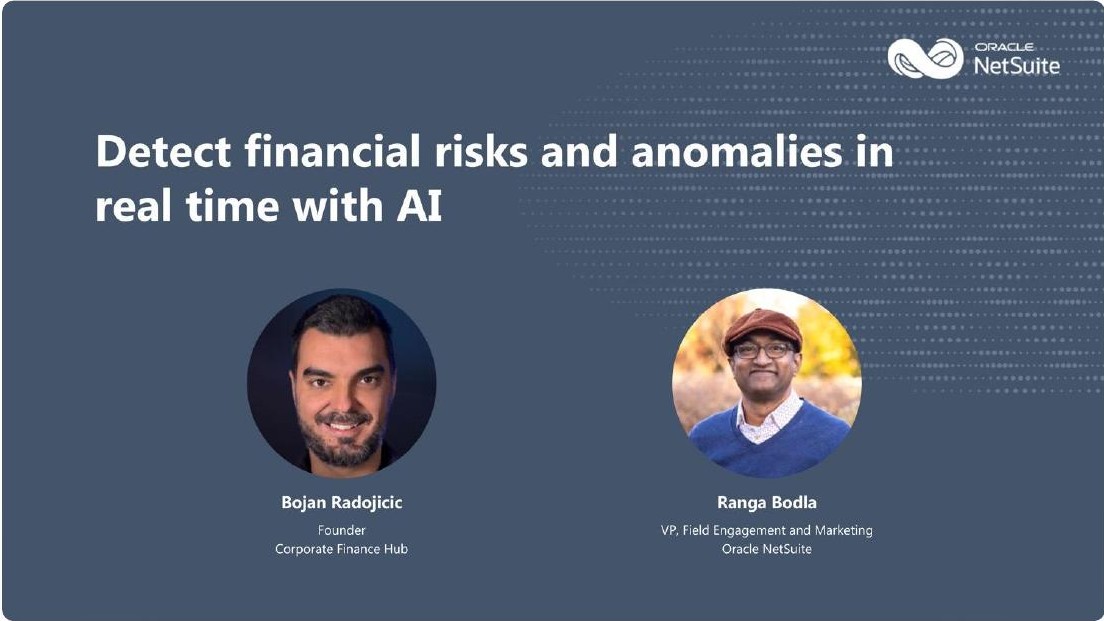 ORACLE
NetSuite

Detect financial risks and anomalies in real time with AI

Bojan Radojicic
Founder
Corporate Finance Hub

Ranga Bodla
VP, Field Engagement and Marketing
Oracle NetSuite